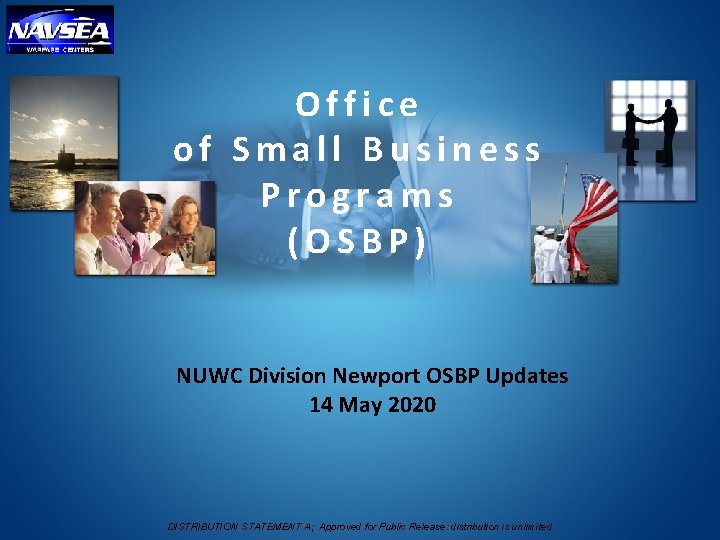 NAVSEA
WARFARE CENTERS

Office
of Small Business
Programs
(OSBP)

NUWC Division Newport OSBP Updates
14 May 2020

DISTRIBUTION STATEMENT A; Approved for Public Release: distribution is unlimited